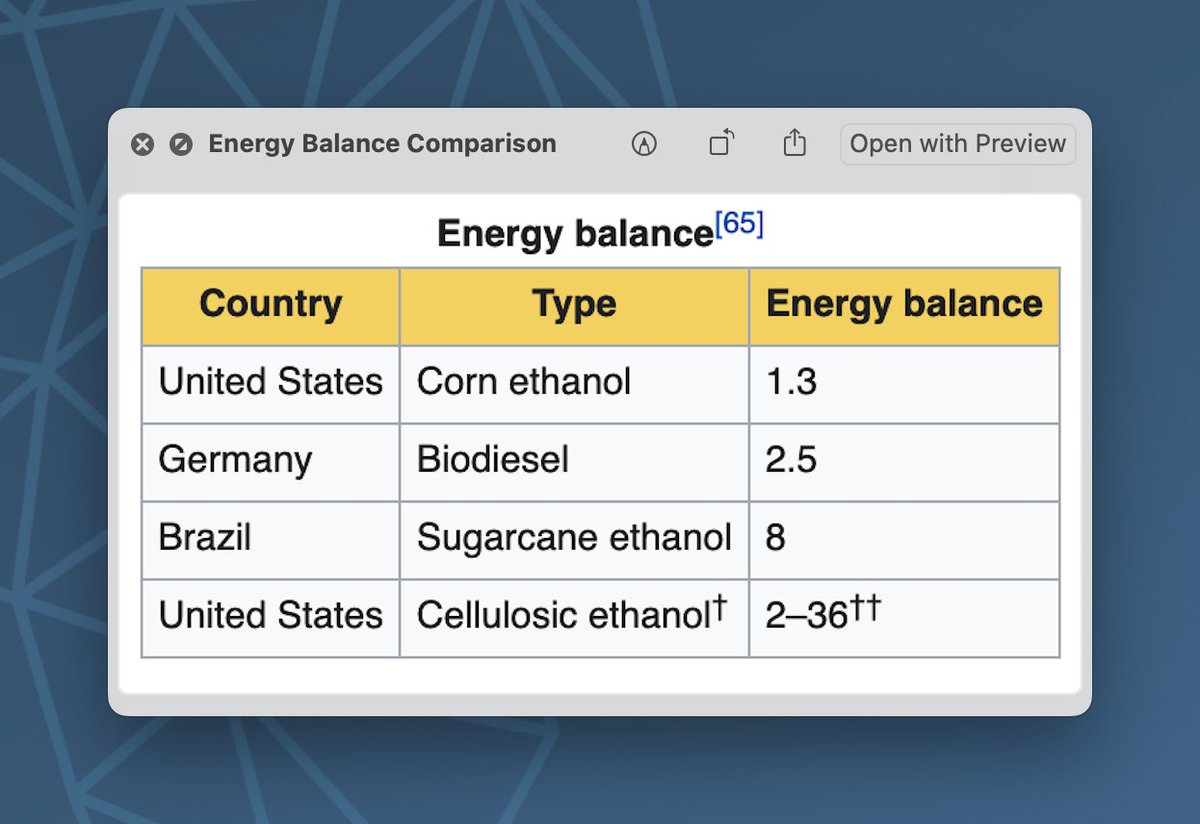 Energy Balance Comparison

Open with Preview

Energy balance[65]

| Country | Type | Energy balance |
|---|---|---|
| United States | Corn ethanol | 1.3 |
| Germany | Biodiesel | 2.5 |
| Brazil | Sugarcane ethanol | 8 |
| United States | Cellulosic ethanol† | 2–36†† |